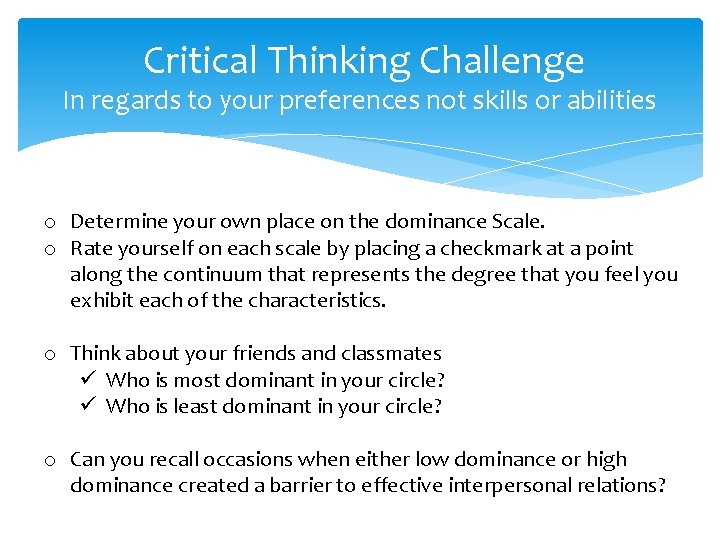 Critical Thinking Challenge
In regards to your preferences not skills or abilities

o Determine your own place on the dominance Scale.
o Rate yourself on each scale by placing a checkmark at a point along the continuum that represents the degree that you feel you exhibit each of the characteristics.

o Think about your friends and classmates
✓ Who is most dominant in your circle?
✓ Who is least dominant in your circle?

o Can you recall occasions when either low dominance or high dominance created a barrier to effective interpersonal relations?